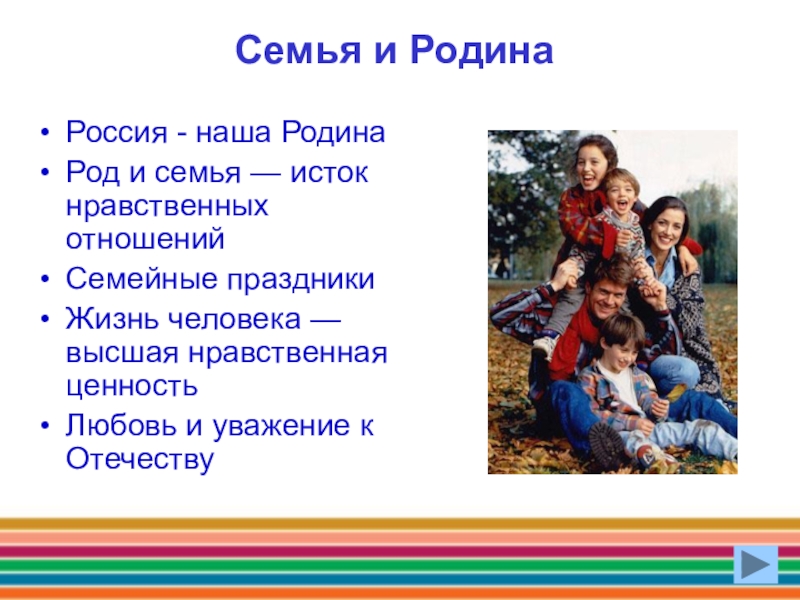 Семья и Родина

• Россия - наша Родина
• Род и семья — исток нравственных отношений
• Семейные праздники
• Жизнь человека — высшая нравственная ценность
• Любовь и уважение к Отечеству